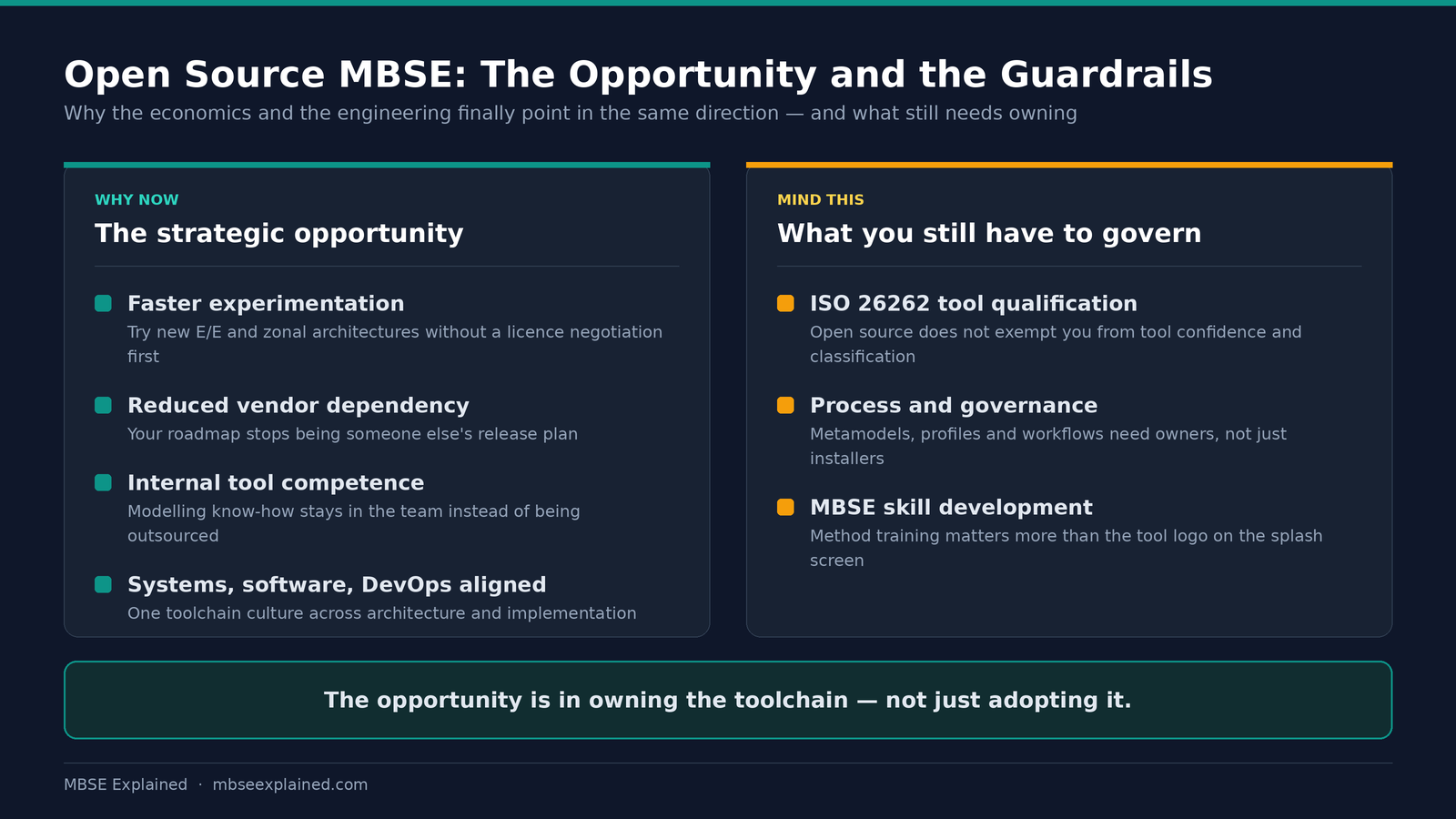 Open Source MBSE: The Opportunity and the Guardrails
Why the economics and the engineering finally point in the same direction — and what still needs owning

WHY NOW
The strategic opportunity

Faster experimentation
Try new E/E and zonal architectures without a licence negotiation first

Reduced vendor dependency
Your roadmap stops being someone else's release plan

Internal tool competence
Modelling know-how stays in the team instead of being outsourced

Systems, software, DevOps aligned
One toolchain culture across architecture and implementation

MIND THIS
What you still have to govern

ISO 26262 tool qualification
Open source does not exempt you from tool confidence and classification

Process and governance
Metamodels, profiles and workflows need owners, not just installers

MBSE skill development
Method training matters more than the tool logo on the splash screen

The opportunity is in owning the toolchain — not just adopting it.

MBSE Explained · mbseexplained.com